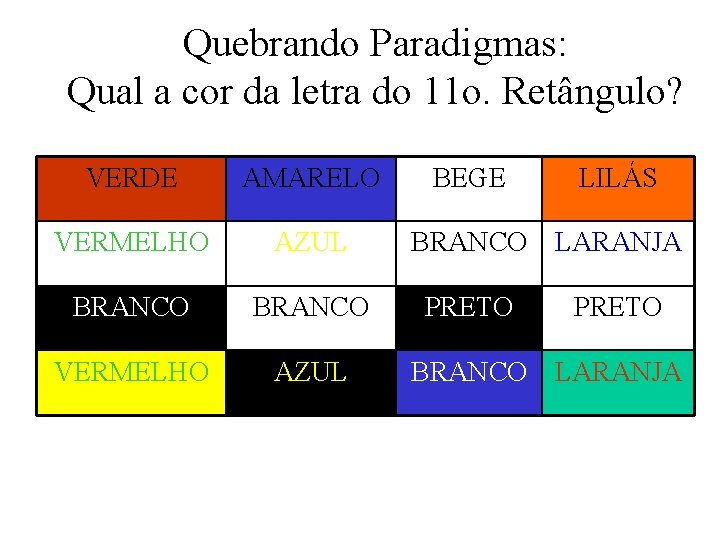 Quebrando Paradigmas:
Qual a cor da letra do 11o. Retângulo?

| VERDE | AMARELO | BEGE | LILÁS |
|---|---|---|---|
| VERMELHO | AZUL | BRANCO | LARANJA |
| BRANCO | BRANCO | PRETO | PRETO |
| VERMELHO | AZUL | BRANCO | LARANJA |